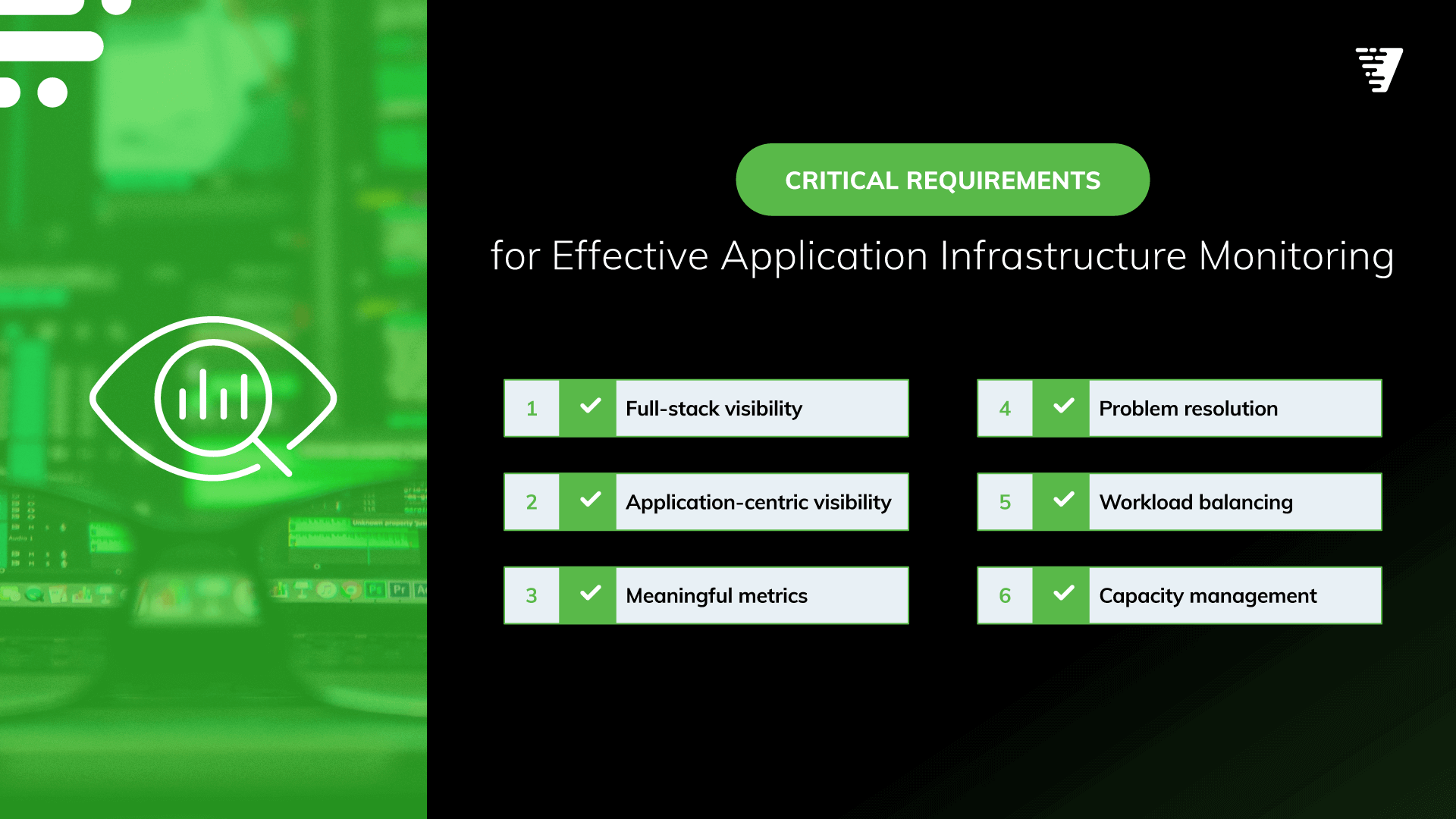 CRITICAL REQUIREMENTS

for Effective Application Infrastructure Monitoring

1 Full-stack visibility

2 Application-centric visibility

3 Meaningful metrics

4 Problem resolution

5 Workload balancing

6 Capacity management